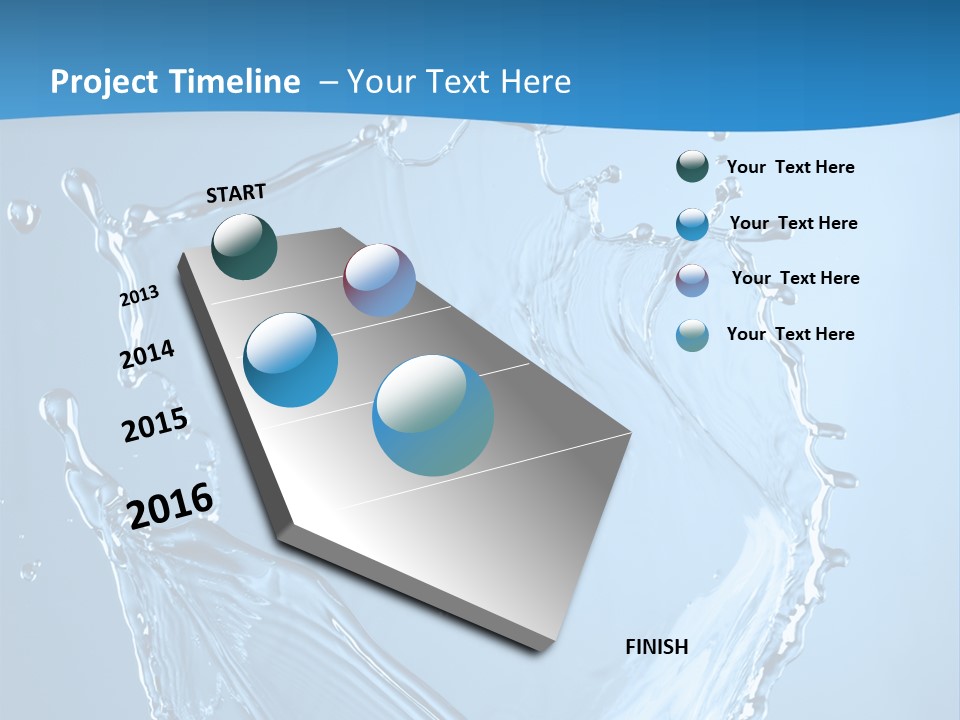 Project Timeline – Your Text Here

START

2013

2014

2015

2016

Your Text Here

Your Text Here

Your Text Here

Your Text Here

FINISH